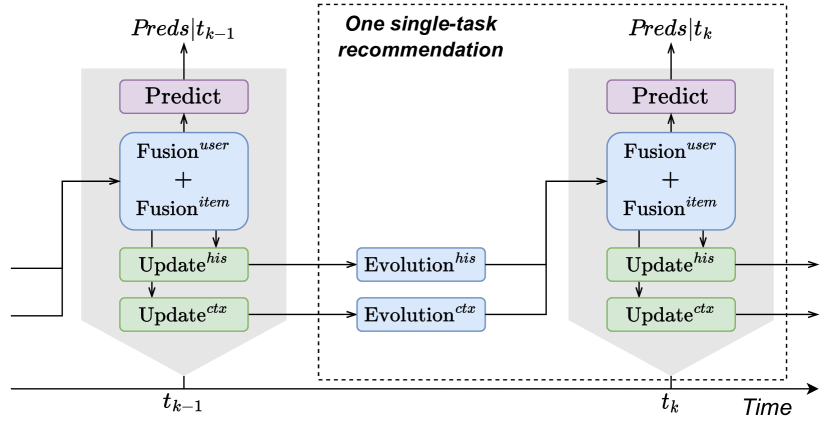 $Preds|t_{k-1}$

Predict

Fusion$^{user}$
+
Fusion$^{item}$

Update$^{his}$

Update$^{ctx}$

One single-task recommendation

Evolution$^{his}$

Evolution$^{ctx}$

$Preds|t_k$

Predict

Fusion$^{user}$
+
Fusion$^{item}$

Update$^{his}$

Update$^{ctx}$

$t_{k-1}$

$t_k$

Time